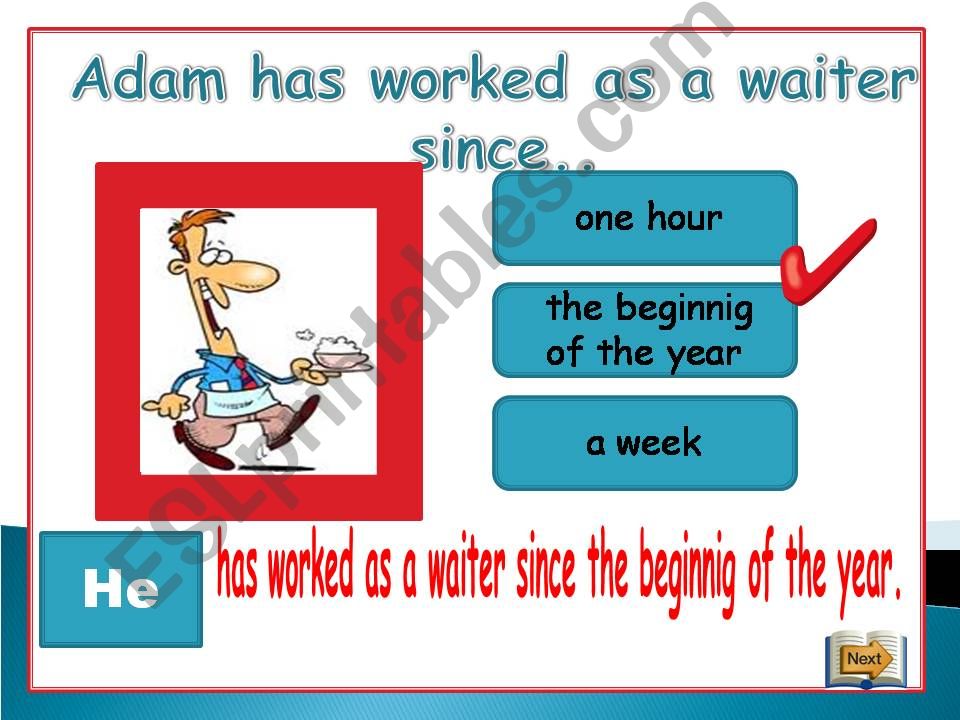 Adam has worked as a waiter since..

one hour

the beginnig of the year

a week

He has worked as a waiter since the beginnig of the year.

Next

ESLprintables.com